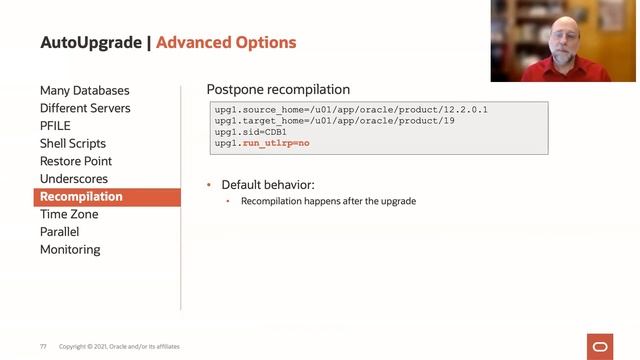 AutoUpgrade | Advanced Options

Many Databases
Different Servers
PFILE
Shell Scripts
Restore Point
Underscores
Recompilation
Time Zone
Parallel
Monitoring

Postpone recompilation

upg1.source_home=/u01/app/oracle/product/12.2.0.1
upg1.target_home=/u01/app/oracle/product/19
upg1.sid=CDB1
upg1.run_utlrp=no

• Default behavior:
  • Recompilation happens after the upgrade

77 Copyright © 2021, Oracle and/or its affiliates